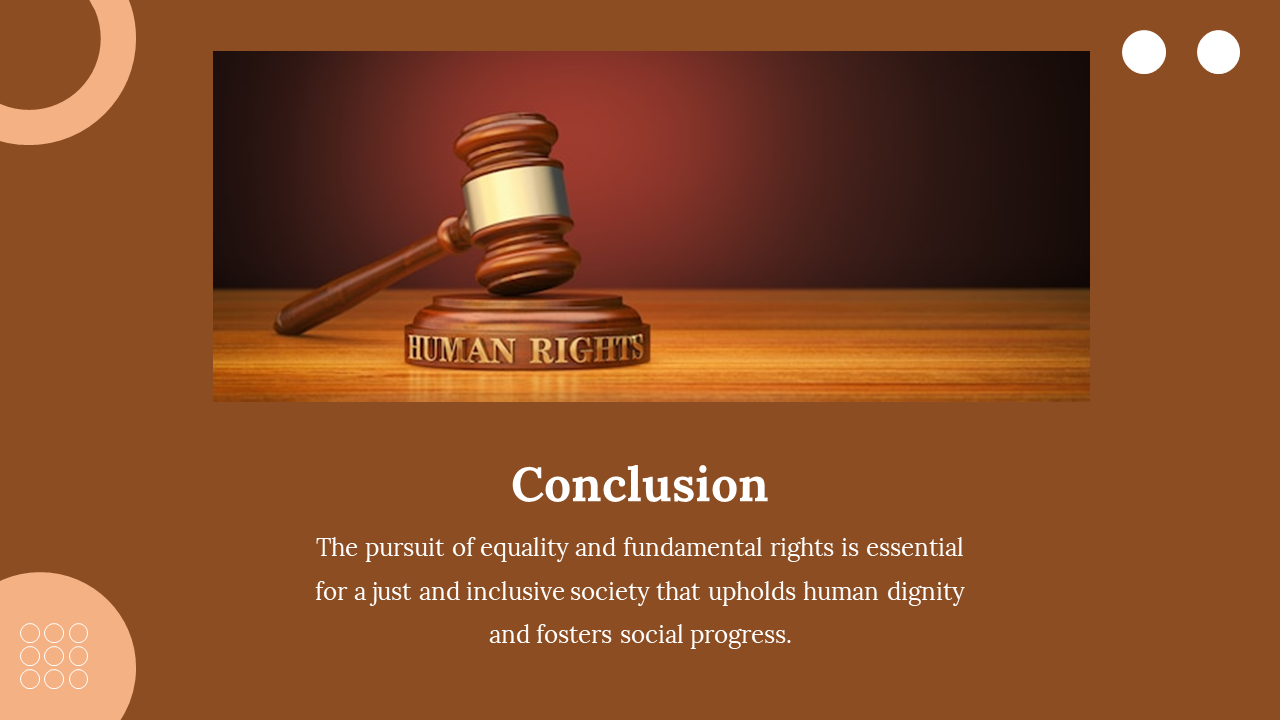 HUMAN RIGHTS

Conclusion

The pursuit of equality and fundamental rights is essential for a just and inclusive society that upholds human dignity and fosters social progress.